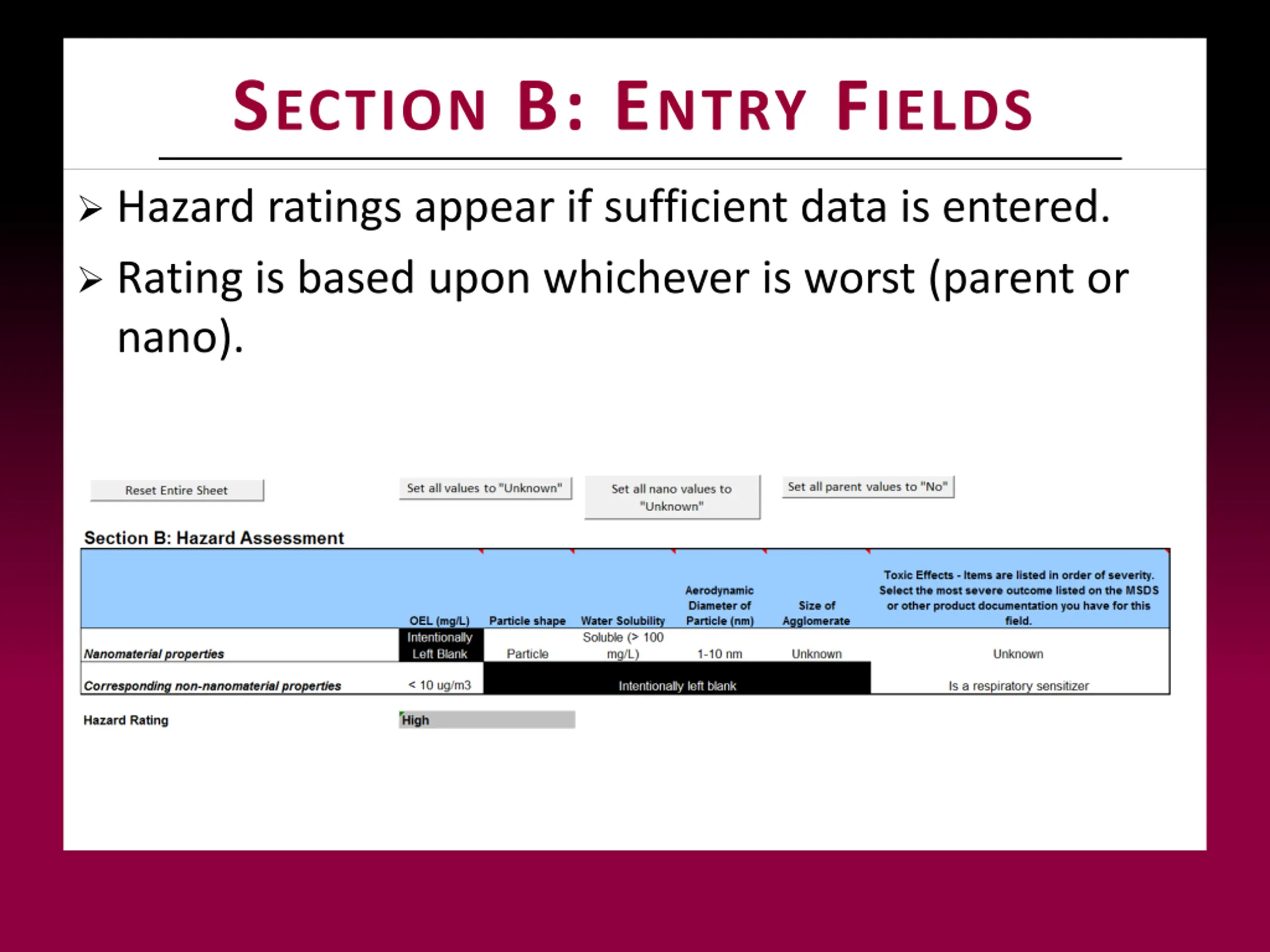 SECTION B: ENTRY FIELDS

➢ Hazard ratings appear if sufficient data is entered.

➢ Rating is based upon whichever is worst (parent or nano).

Reset Entire Sheet

Set all values to "Unknown"

Set all nano values to "Unknown"

Set all parent values to "No"

Section B: Hazard Assessment

| | OEL (mg/L) | Particle shape | Water Solubility | Aerodynamic Diameter of Particle (nm) | Size of Agglomerate | Toxic Effects - Items are listed in order of severity. Select the most severe outcome listed on the MSDS or other product documentation you have for this field. |
|---|---|---|---|---|---|---|
| Nanomaterial properties | Intentionally Left Blank | Particle | Soluble (> 100 mg/L) | 1-10 nm | Unknown | Unknown |
| Corresponding non-nanomaterial properties | < 10 ug/m3 | Intentionally left blank | | | | Is a respiratory sensitizer |

Hazard Rating High